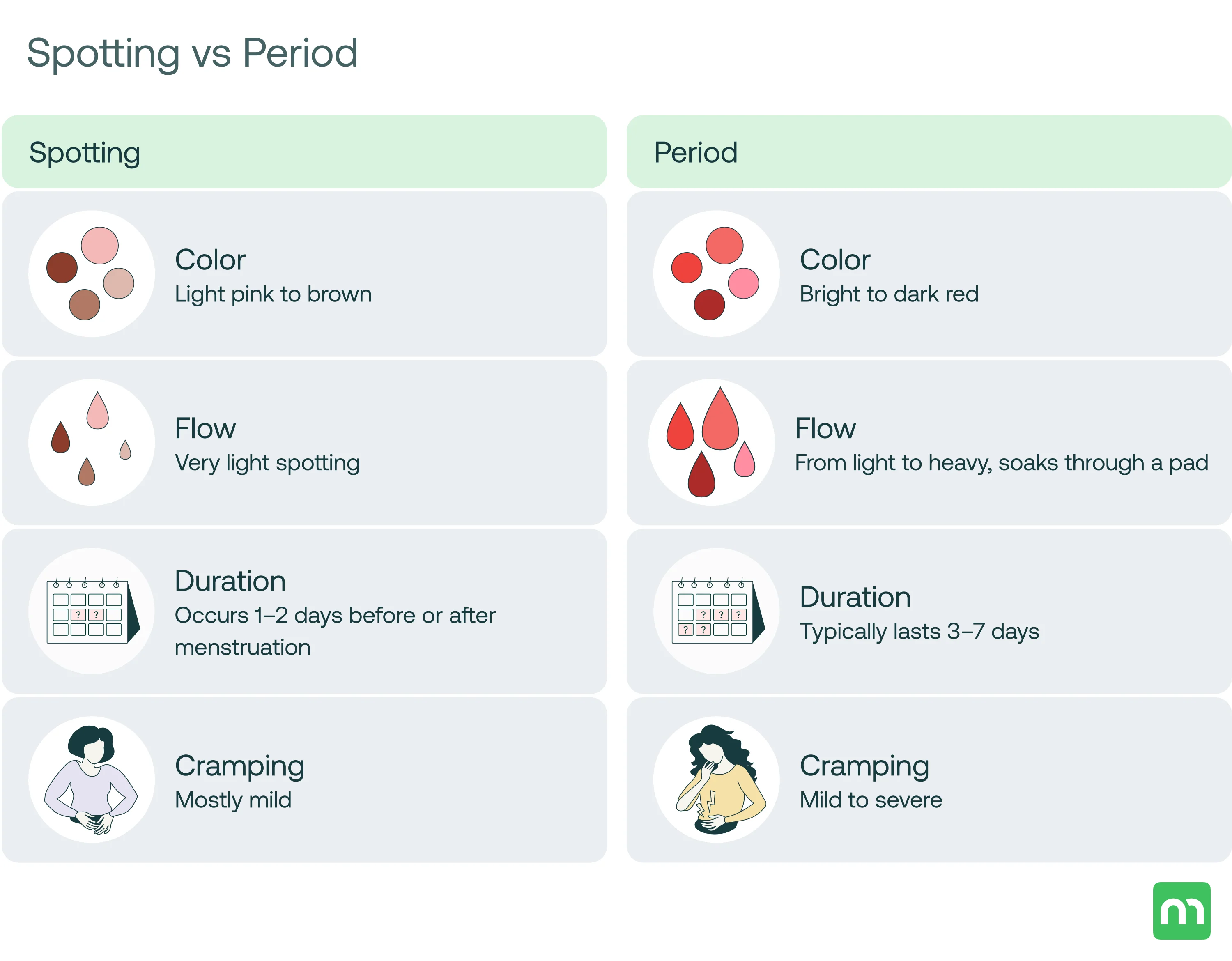 Spotting vs Period

Spotting

Color
Light pink to brown

Flow
Very light spotting

Duration
Occurs 1–2 days before or after menstruation

Cramping
Mostly mild

Period

Color
Bright to dark red

Flow
From light to heavy, soaks through a pad

Duration
Typically lasts 3–7 days

Cramping
Mild to severe